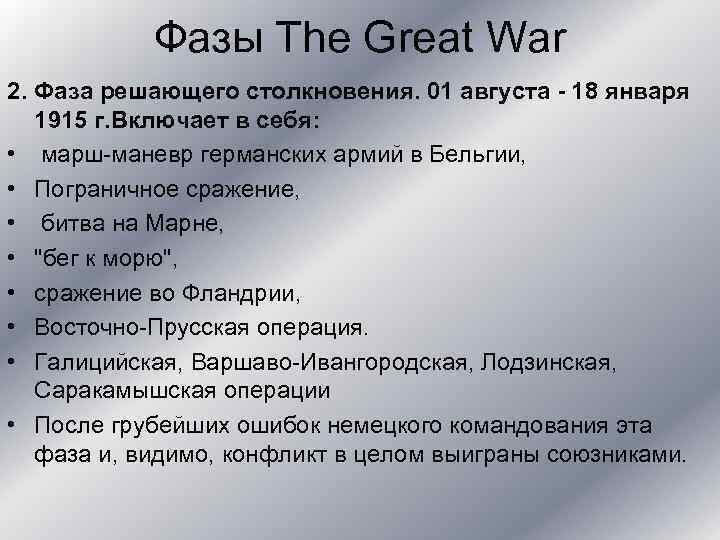 Фазы The Great War

2. Фаза решающего столкновения. 01 августа - 18 января 1915 г.Включает в себя:

• марш-маневр германских армий в Бельгии,
• Пограничное сражение,
• битва на Марне,
• "бег к морю",
• сражение во Фландрии,
• Восточно-Прусская операция.
• Галицийская, Варшаво-Ивангородская, Лодзинская, Саракамышская операции
• После грубейших ошибок немецкого командования эта фаза и, видимо, конфликт в целом выиграны союзниками.